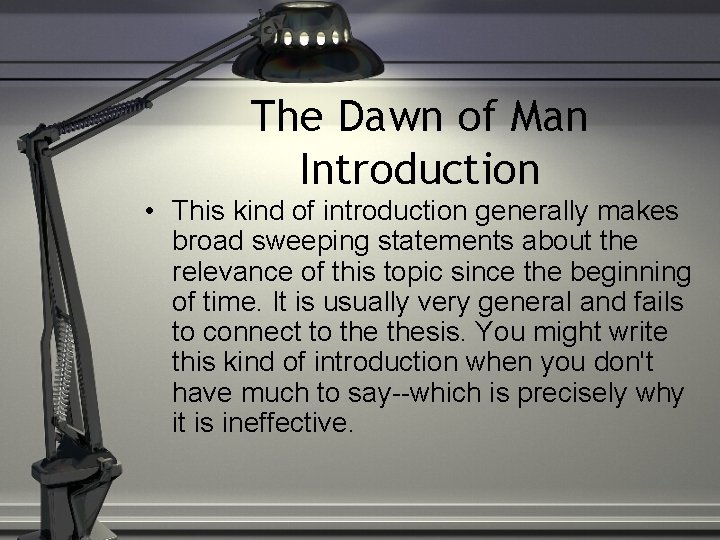 The Dawn of Man Introduction

• This kind of introduction generally makes broad sweeping statements about the relevance of this topic since the beginning of time. It is usually very general and fails to connect to the thesis. You might write this kind of introduction when you don't have much to say--which is precisely why it is ineffective.